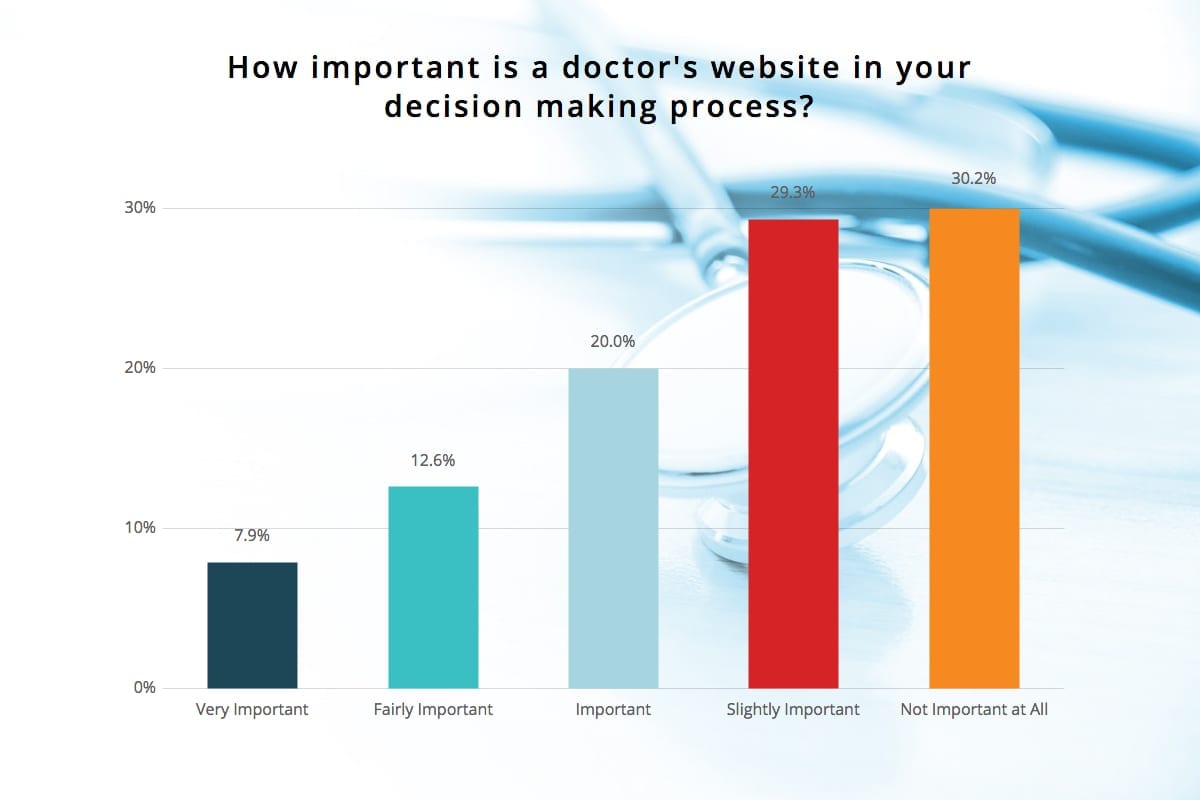 How important is a doctor's website in your decision making process?

30%
20%
10%
0%

7.9%
12.6%
20.0%
29.3%
30.2%

Very Important
Fairly Important
Important
Slightly Important
Not Important at All